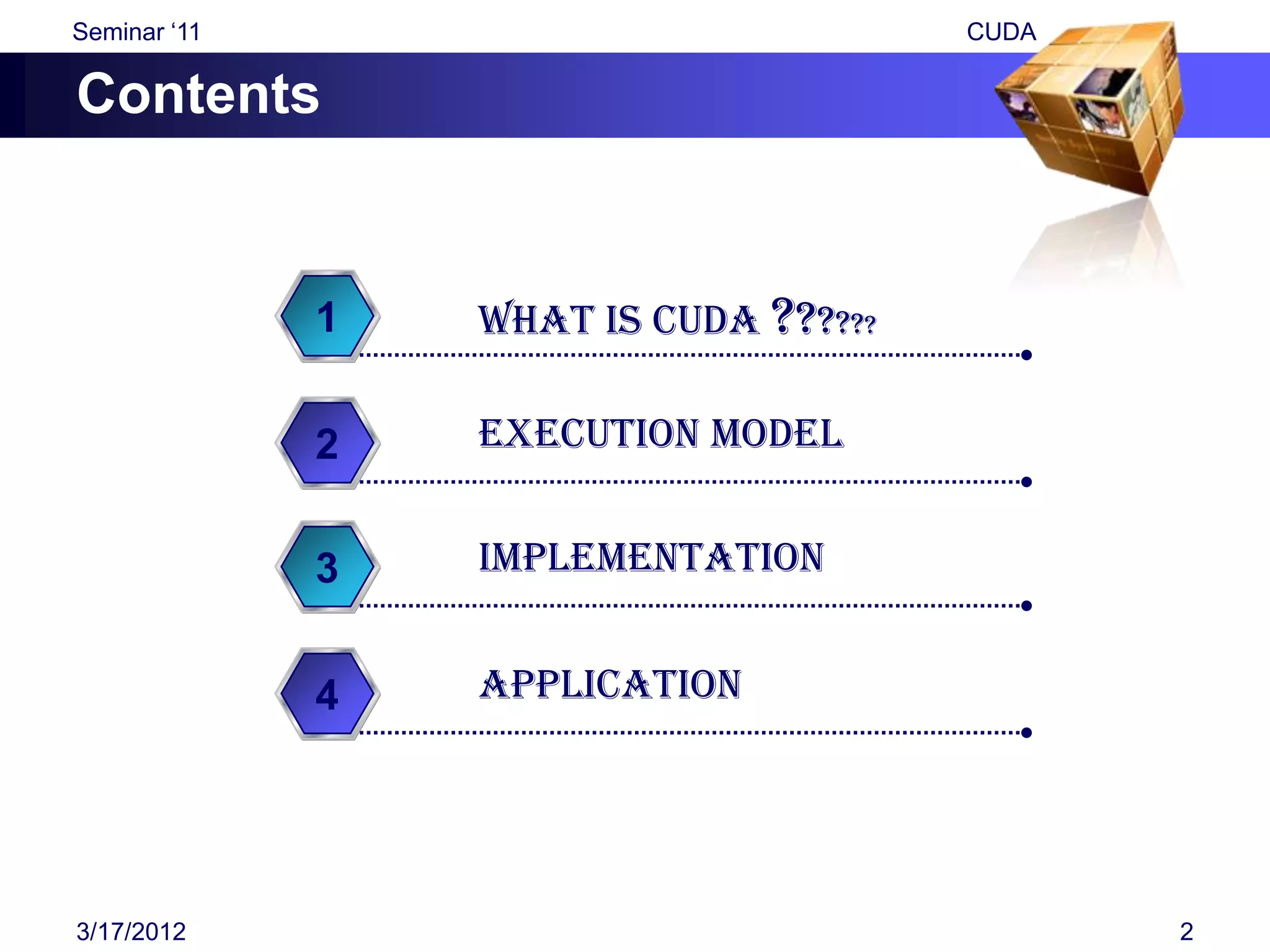 Seminar ‘11

CUDA

Contents

1

WHAT IS CUDA ??????

2

EXECUTION MODEL

3

IMPLEMENTATION

4

APPLICATION

3/17/2012

2